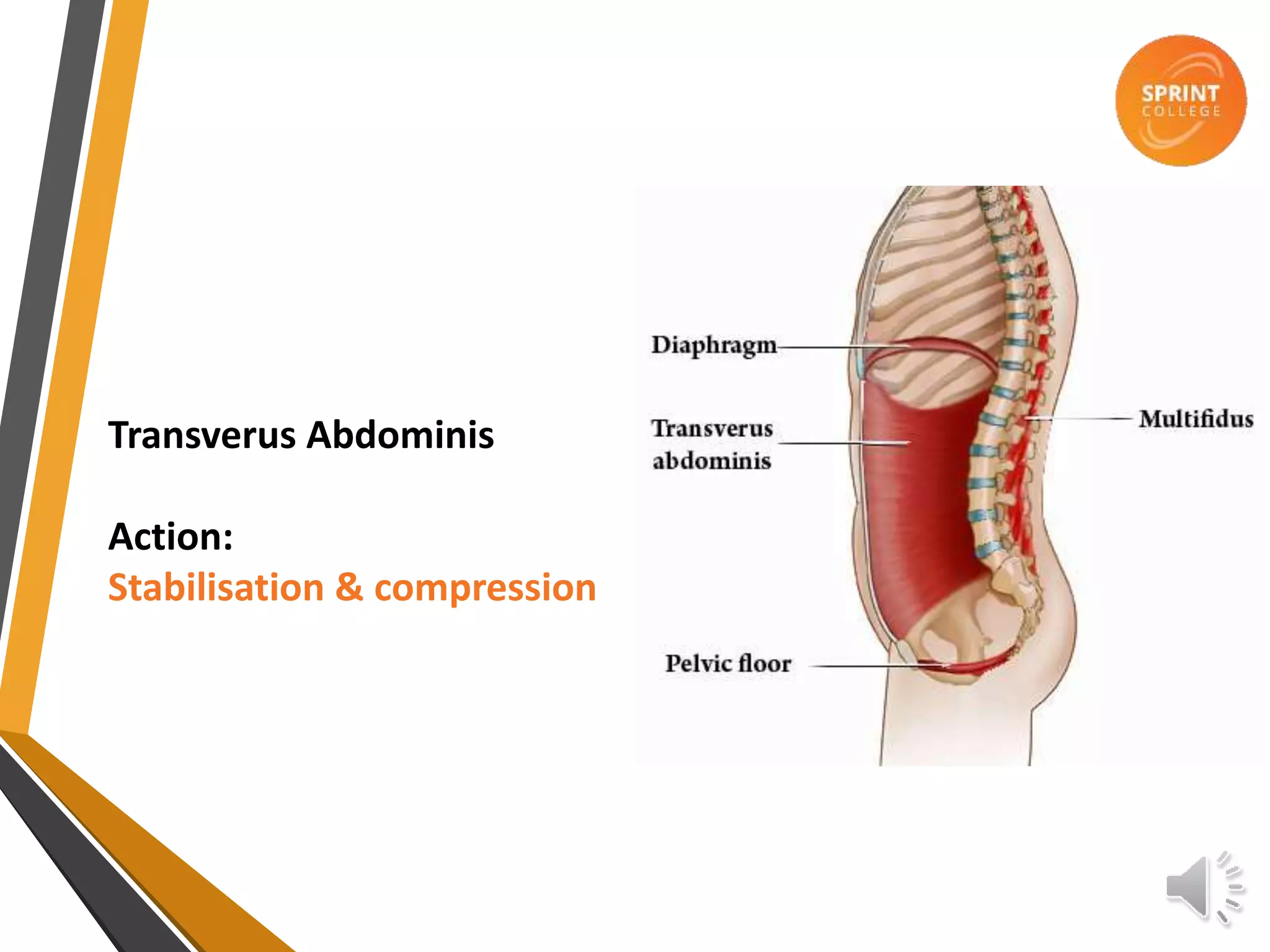 SPRINT COLLEGE

Transverus Abdominis

Action:
Stabilisation & compression

Diaphragm
Transverus abdominis
Multifidus
Pelvic floor